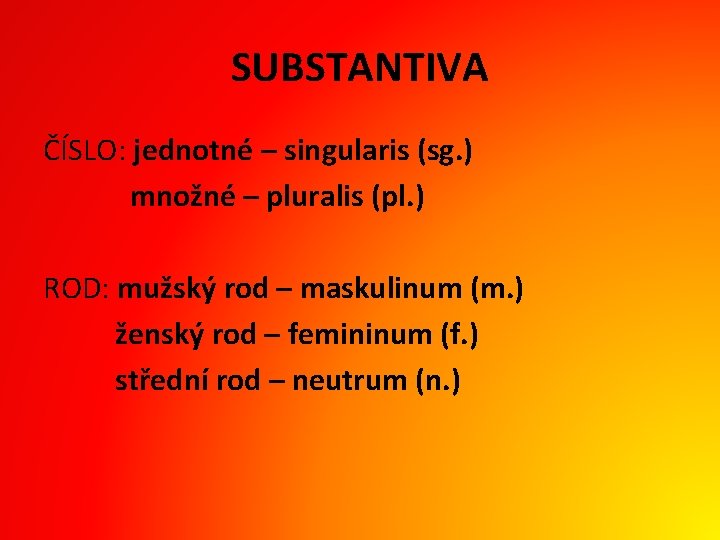 SUBSTANTIVA

ČÍSLO: jednotné – singularis (sg.)
množné – pluralis (pl.)

ROD: mužský rod – maskulinum (m.)
ženský rod – femininum (f.)
střední rod – neutrum (n.)